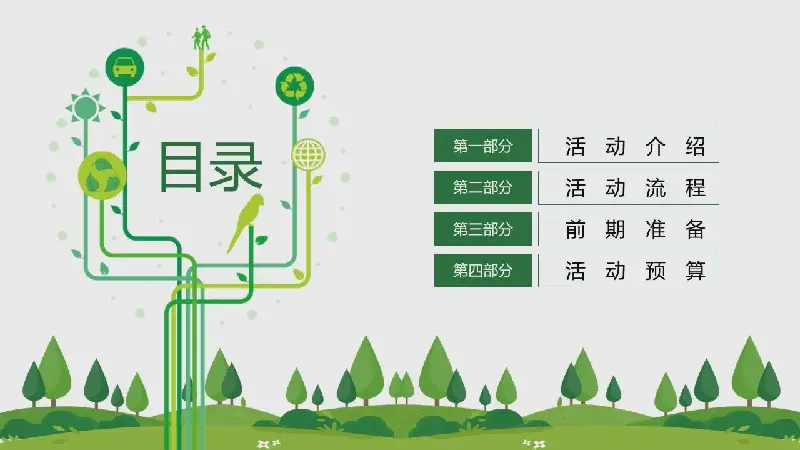 目录

第一部分 活动介绍

第二部分 活动流程

第三部分 前期准备

第四部分 活动预算